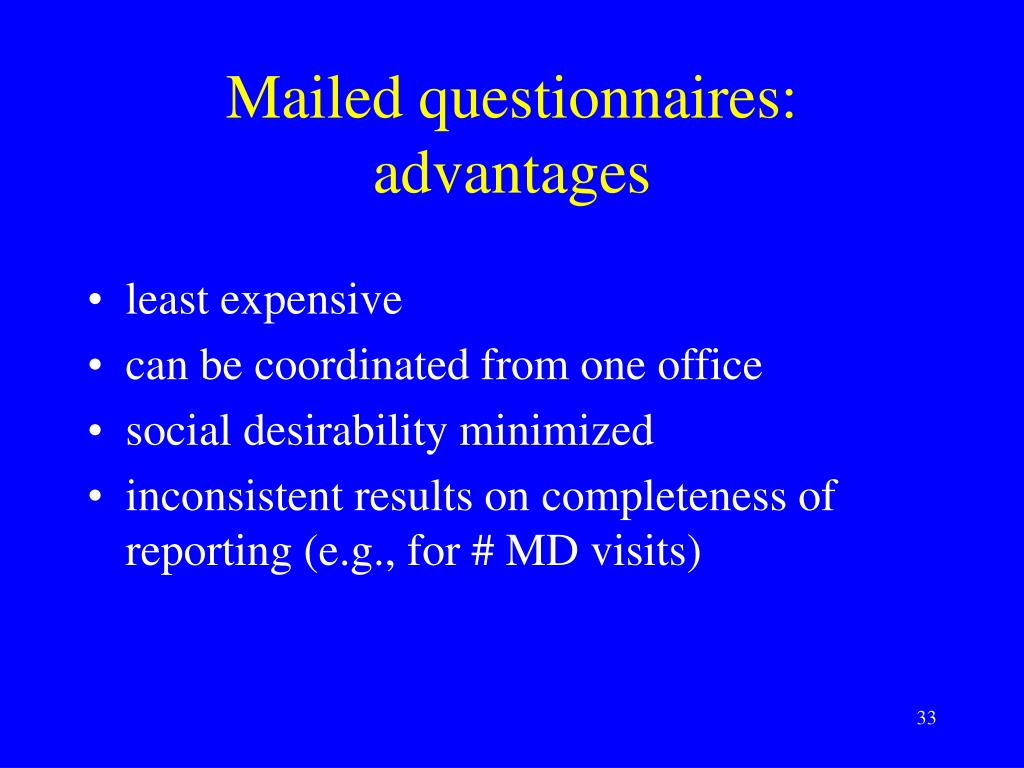 Mailed questionnaires: advantages

• least expensive
• can be coordinated from one office
• social desirability minimized
• inconsistent results on completeness of reporting (e.g., for # MD visits)

33